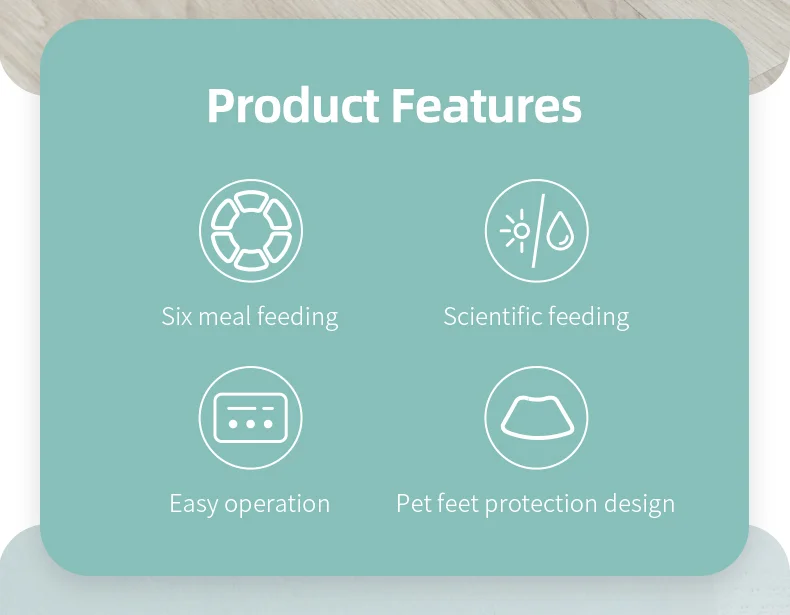 Product Features

Six meal feeding

Scientific feeding

Easy operation

Pet feet protection design